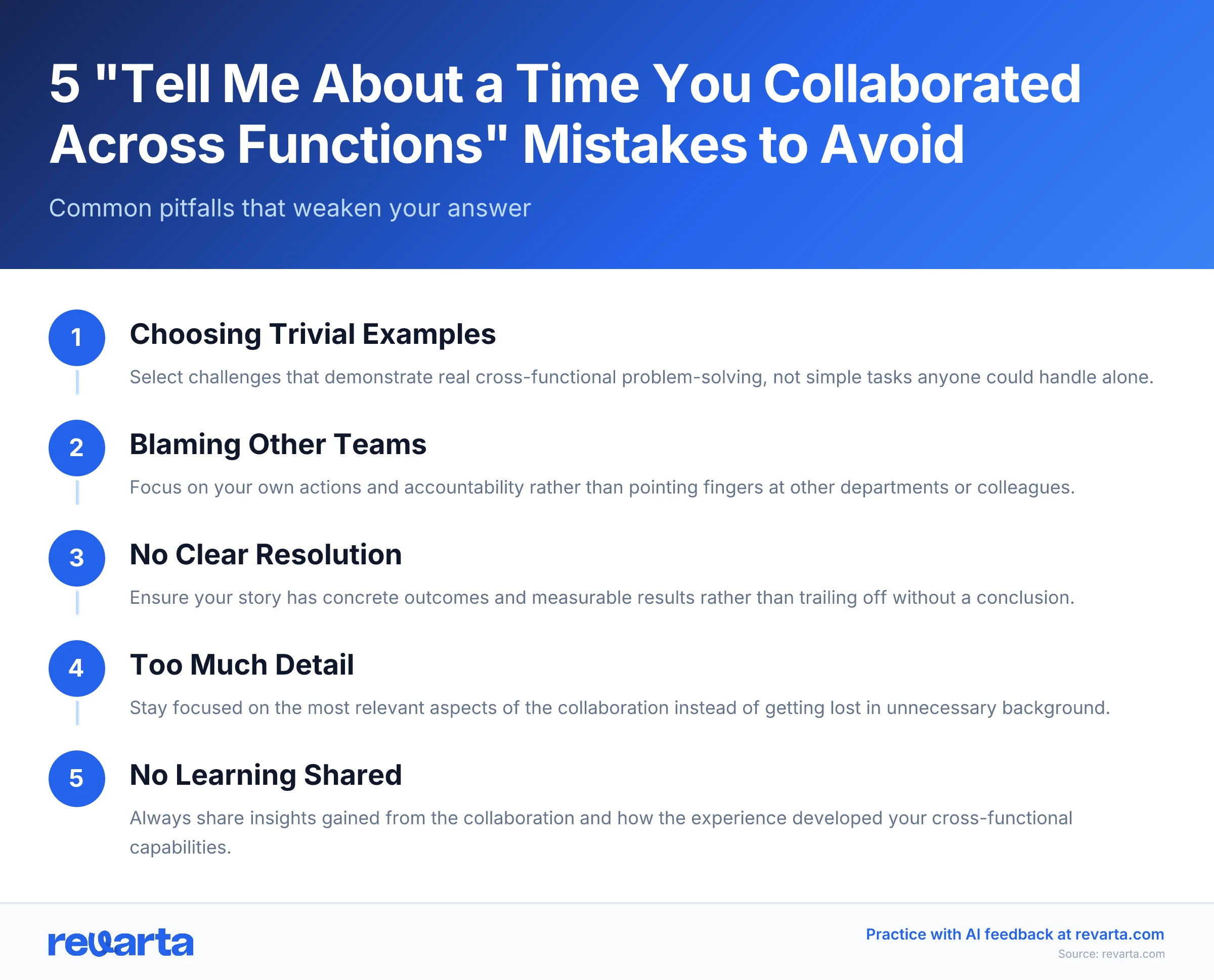 5 "Tell Me About a Time You Collaborated Across Functions" Mistakes to Avoid

Common pitfalls that weaken your answer

1
Choosing Trivial Examples
Select challenges that demonstrate real cross-functional problem-solving, not simple tasks anyone could handle alone.

2
Blaming Other Teams
Focus on your own actions and accountability rather than pointing fingers at other departments or colleagues.

3
No Clear Resolution
Ensure your story has concrete outcomes and measurable results rather than trailing off without a conclusion.

4
Too Much Detail
Stay focused on the most relevant aspects of the collaboration instead of getting lost in unnecessary background.

5
No Learning Shared
Always share insights gained from the collaboration and how the experience developed your cross-functional capabilities.

revarta

Practice with AI feedback at revarta.com
Source: revarta.com